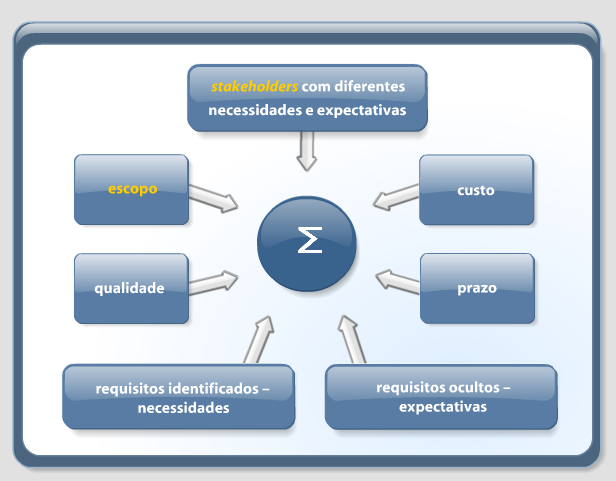 stakeholders com diferentes necessidades e expectativas

escopo

custo

$\Sigma$

qualidade

prazo

requisitos identificados – necessidades

requisitos ocultos – expectativas